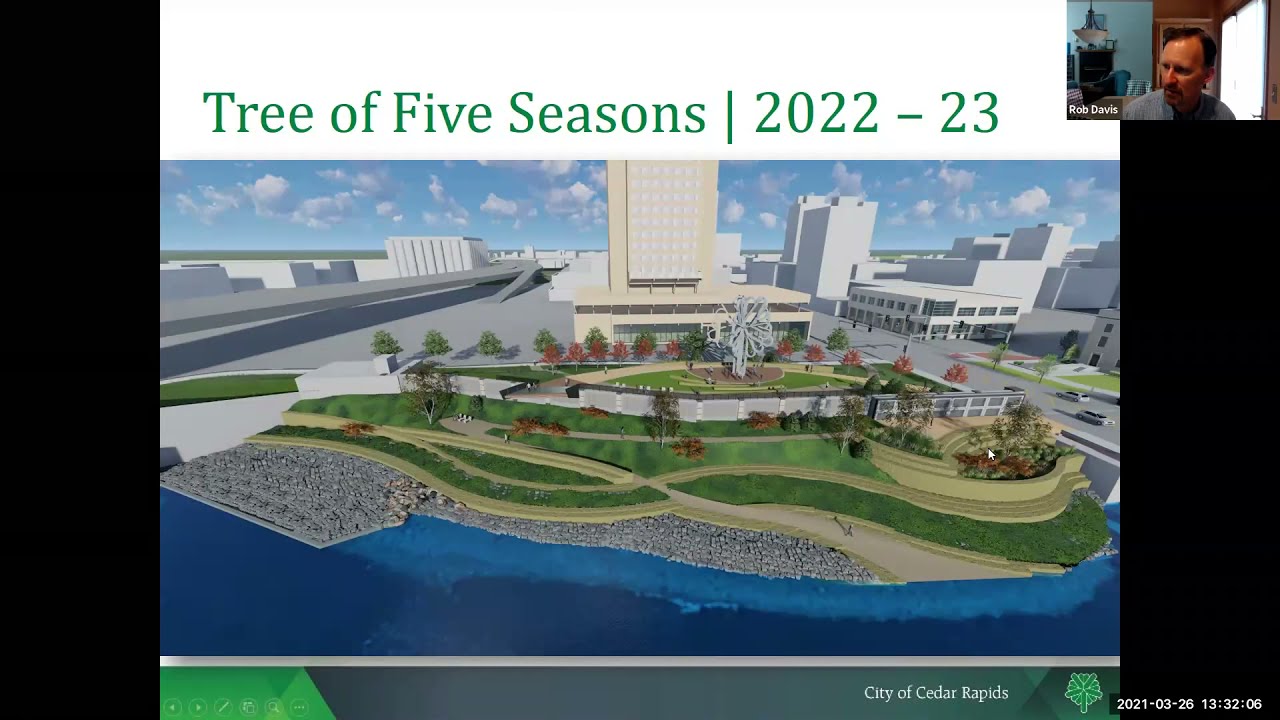 Tree of Five Seasons | 2022 – 23

Rob Davis

City of Cedar Rapids

2021-03-26 13:32:06